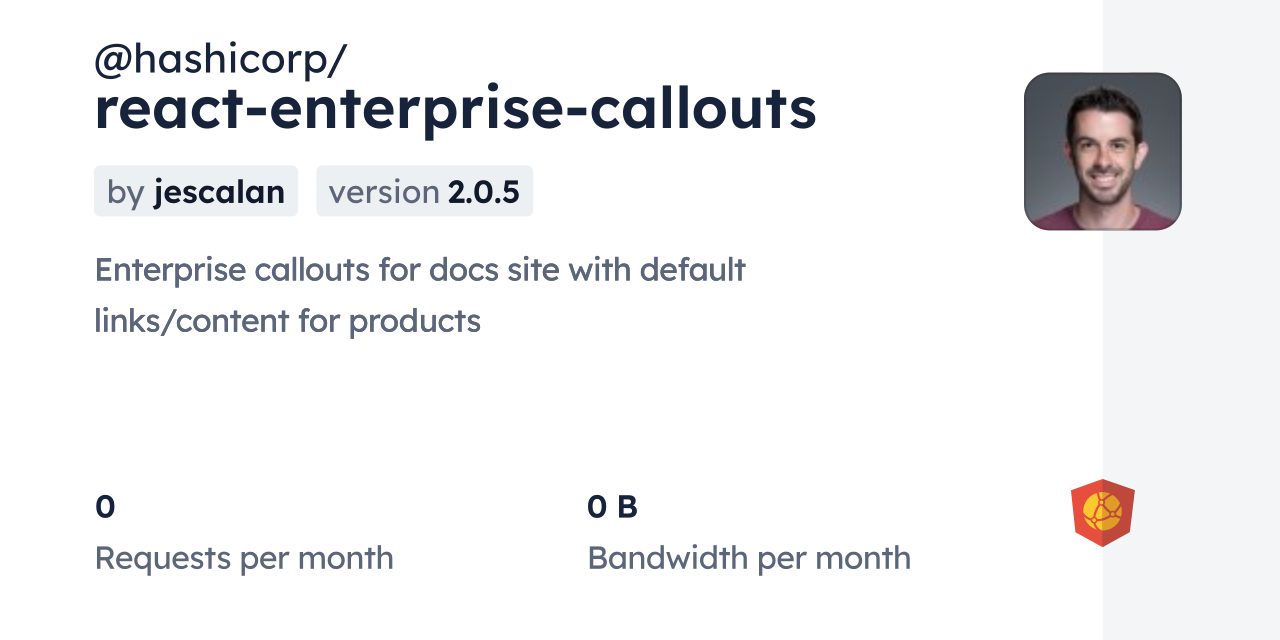 @hashicorp/
react-enterprise-callouts

by jescalan version 2.0.5

Enterprise callouts for docs site with default links/content for products

0
Requests per month

0 B
Bandwidth per month